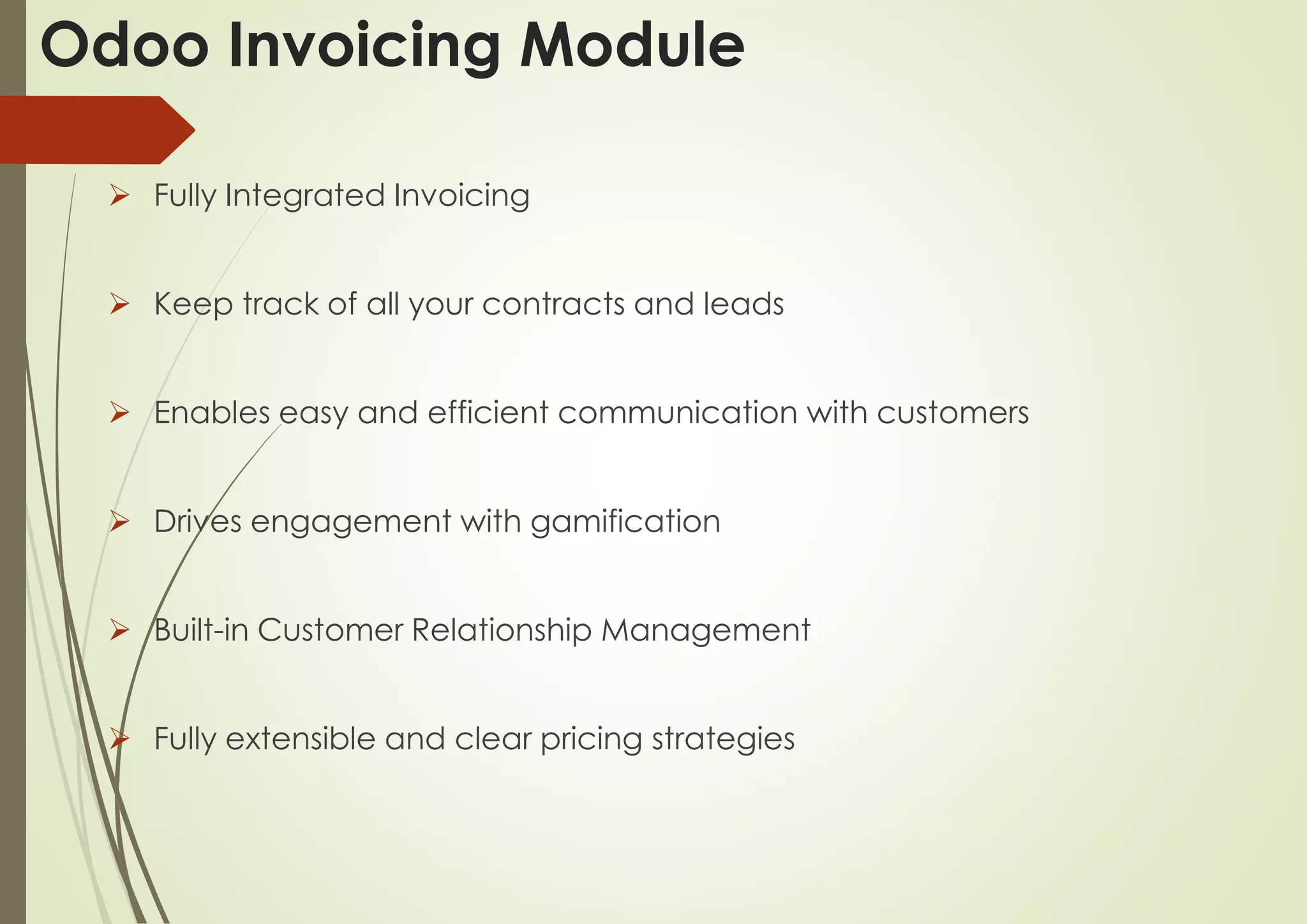 Odoo Invoicing Module

➢ Fully Integrated Invoicing

➢ Keep track of all your contracts and leads

➢ Enables easy and efficient communication with customers

➢ Drives engagement with gamification

➢ Built-in Customer Relationship Management

➢ Fully extensible and clear pricing strategies